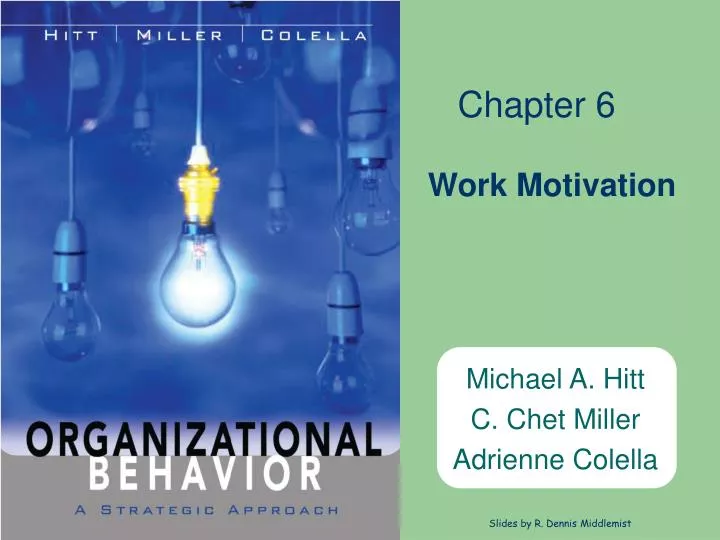 HITT | MILLER | COLELLA

ORGANIZATIONAL BEHAVIOR

A STRATEGIC APPROACH

Chapter 6

Work Motivation

Michael A. Hitt
C. Chet Miller
Adrienne Colella

Slides by R. Dennis Middlemist